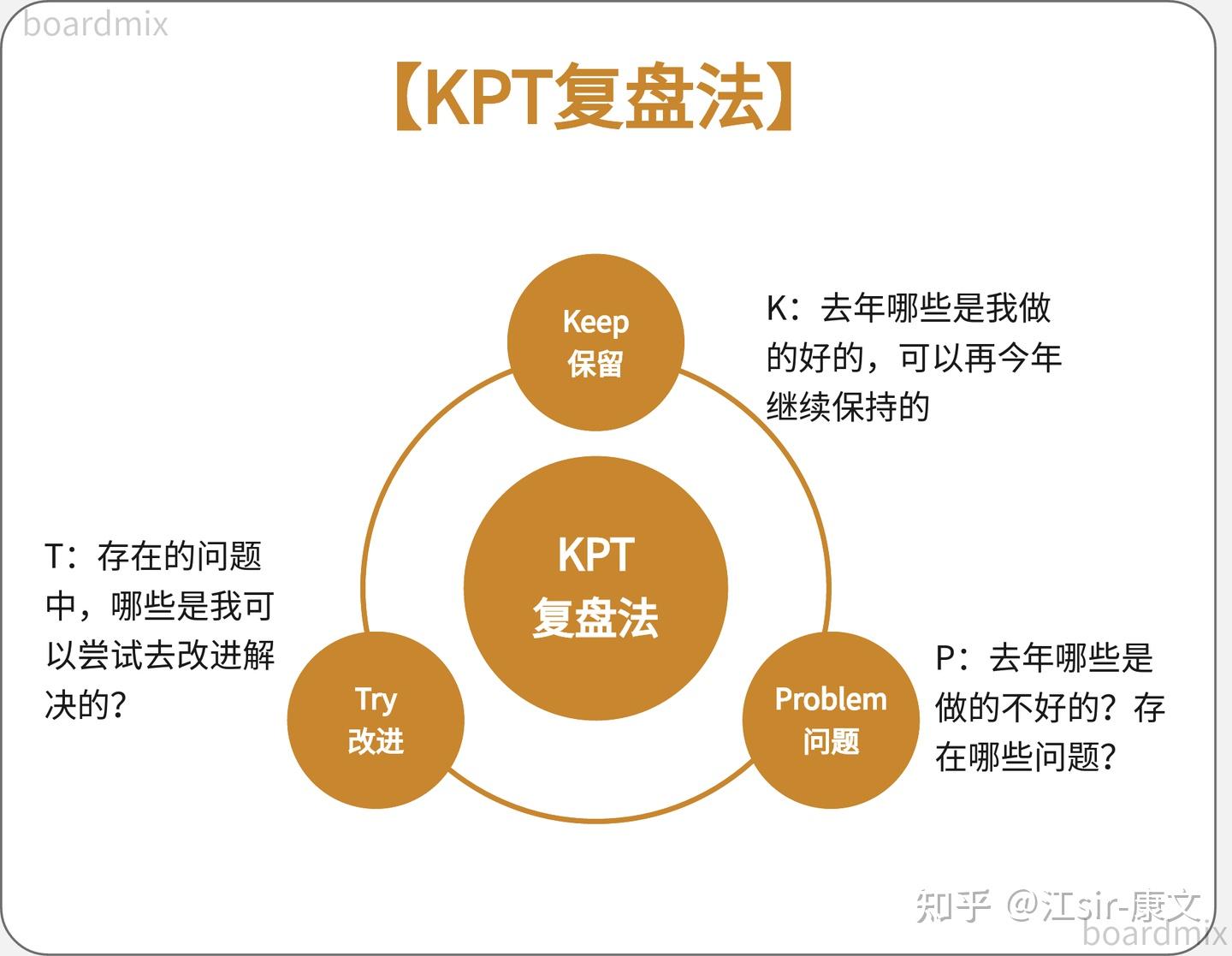 boardmix

【KPT复盘法】

Keep
保留

K：去年哪些是我做的好的，可以再今年继续保持的

KPT
复盘法

T：存在的问题中，哪些是我可以尝试去改进解决的？

Try
改进

Problem
问题

P：去年哪些是做的不好的？存在哪些问题？

知乎 @江sir-康文
boardmix